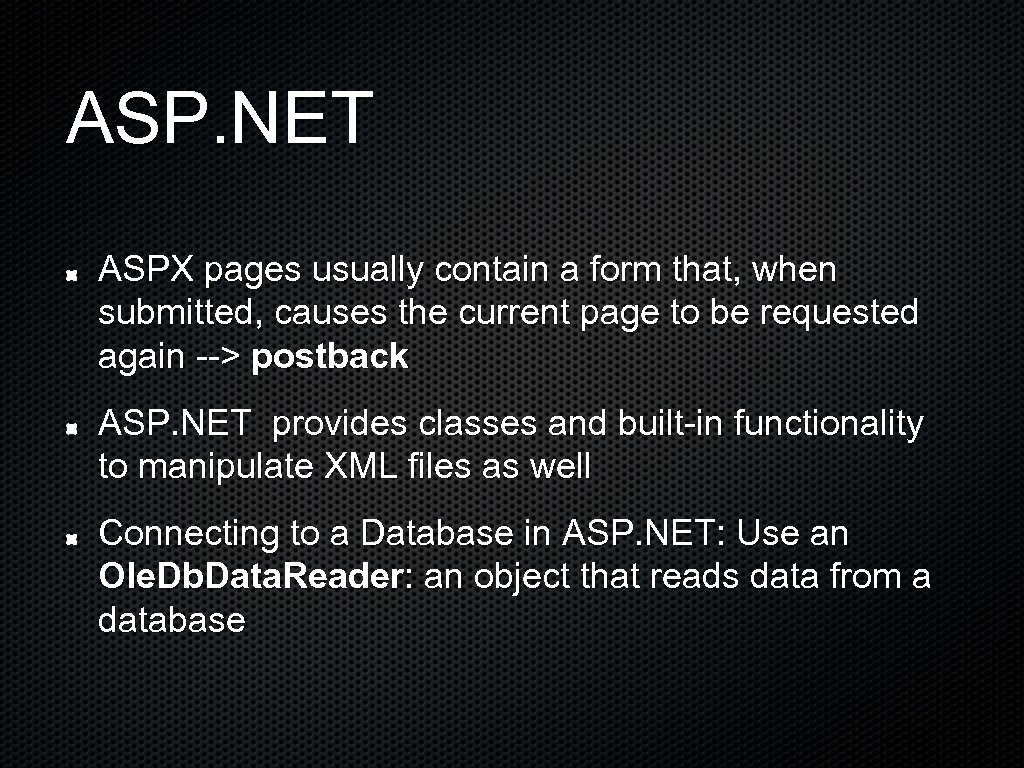 ASP.NET

ASPX pages usually contain a form that, when submitted, causes the current page to be requested again --> postback

ASP.NET provides classes and built-in functionality to manipulate XML files as well

Connecting to a Database in ASP.NET: Use an OleDbDataReader: an object that reads data from a database